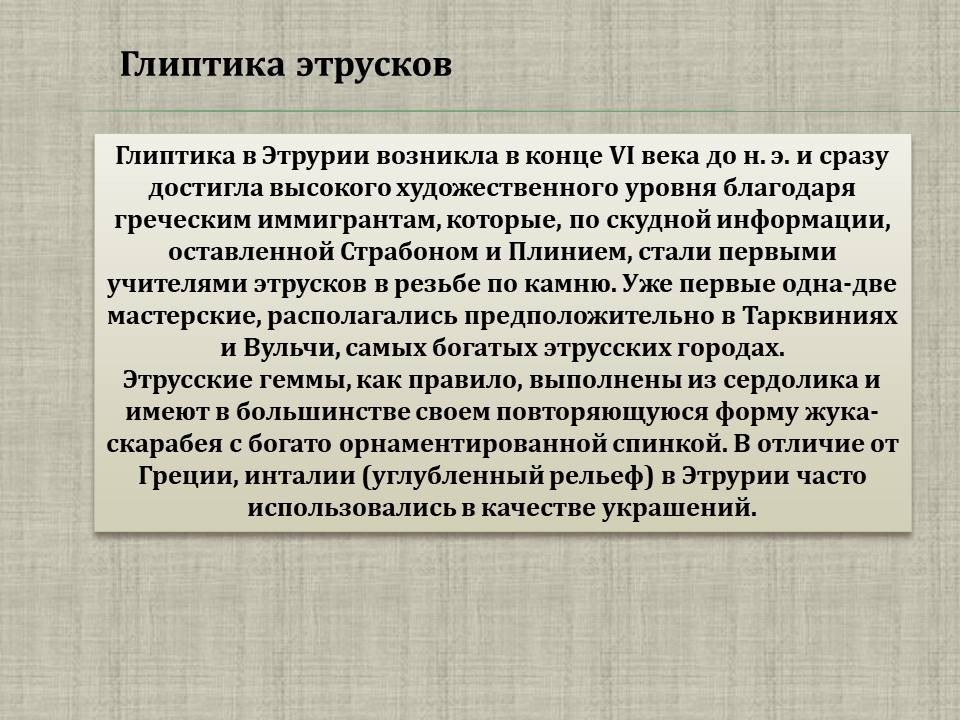 Глиптика этрусков

Глиптика в Этрурии возникла в конце VI века до н. э. и сразу достигла высокого художественного уровня благодаря греческим иммигрантам, которые, по скудной информации, оставленной Страбоном и Плинием, стали первыми учителями этрусков в резьбе по камню. Уже первые одна-две мастерские, располагались предположительно в Тарквиниях и Вульчи, самых богатых этрусских городах.
Этрусские геммы, как правило, выполнены из сердолика и имеют в большинстве своем повторяющуюся форму жука-скарабея с богато орнаментированной спинкой. В отличие от Греции, инталии (углубленный рельеф) в Этрурии часто использовались в качестве украшений.